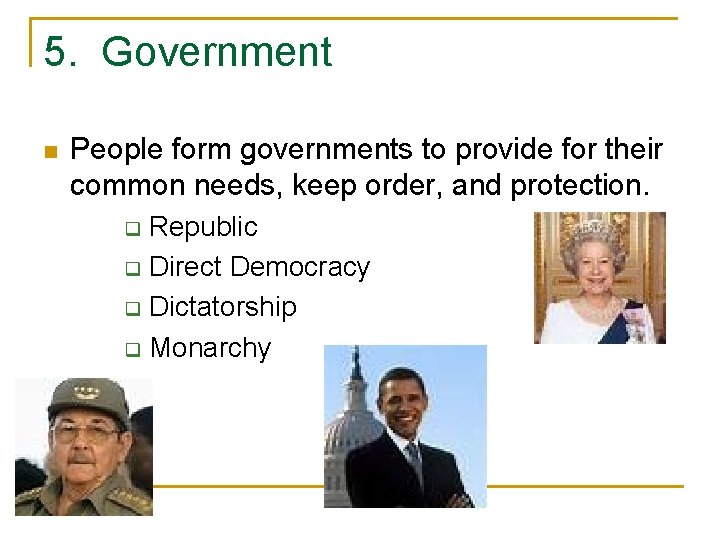 5. Government

People form governments to provide for their common needs, keep order, and protection.

Republic

Direct Democracy

Dictatorship

Monarchy